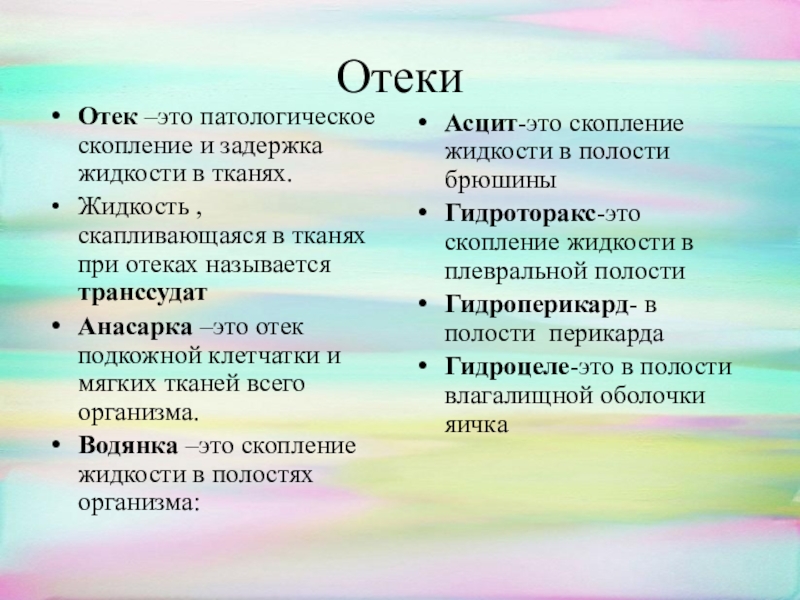 Отеки

• Отек –это патологическое скопление и задержка жидкости в тканях.
• Жидкость , скапливающаяся в тканях при отеках называется транссудат
• Анасарка –это отек подкожной клетчатки и мягких тканей всего организма.
• Водянка –это скопление жидкости в полостях организма:

• Асцит-это скопление жидкости в полости брюшины
• Гидроторакс-это скопление жидкости в плевральной полости
• Гидроперикард- в полости перикарда
• Гидроцеле-это в полости влагалищной оболочки яичка